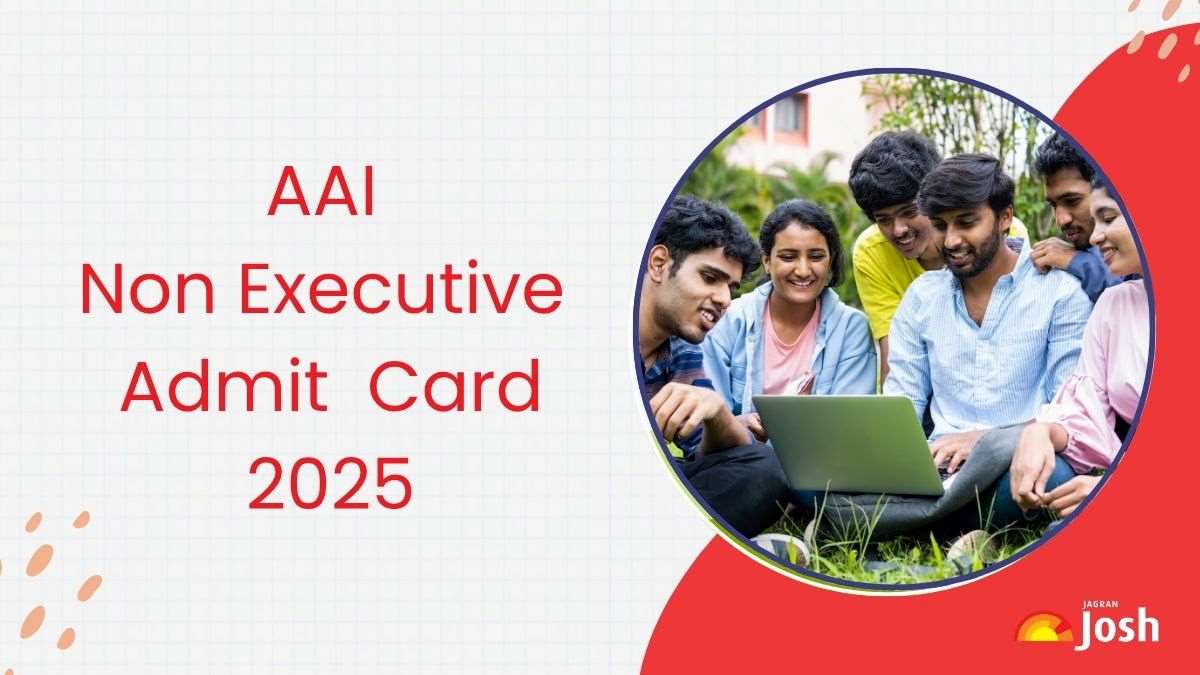 AAI
Non Executive
Admit Card
2025

JAGRAN
Josh